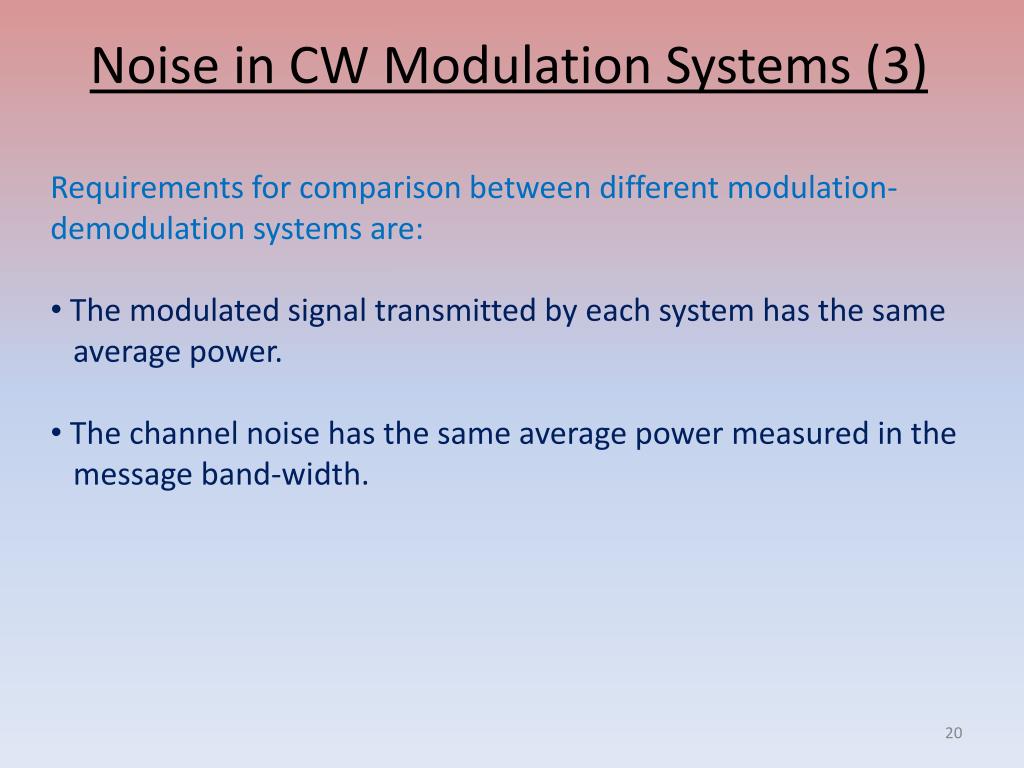 Noise in CW Modulation Systems (3)

Requirements for comparison between different modulation-demodulation systems are:

• The modulated signal transmitted by each system has the same average power.

• The channel noise has the same average power measured in the message band-width.

20